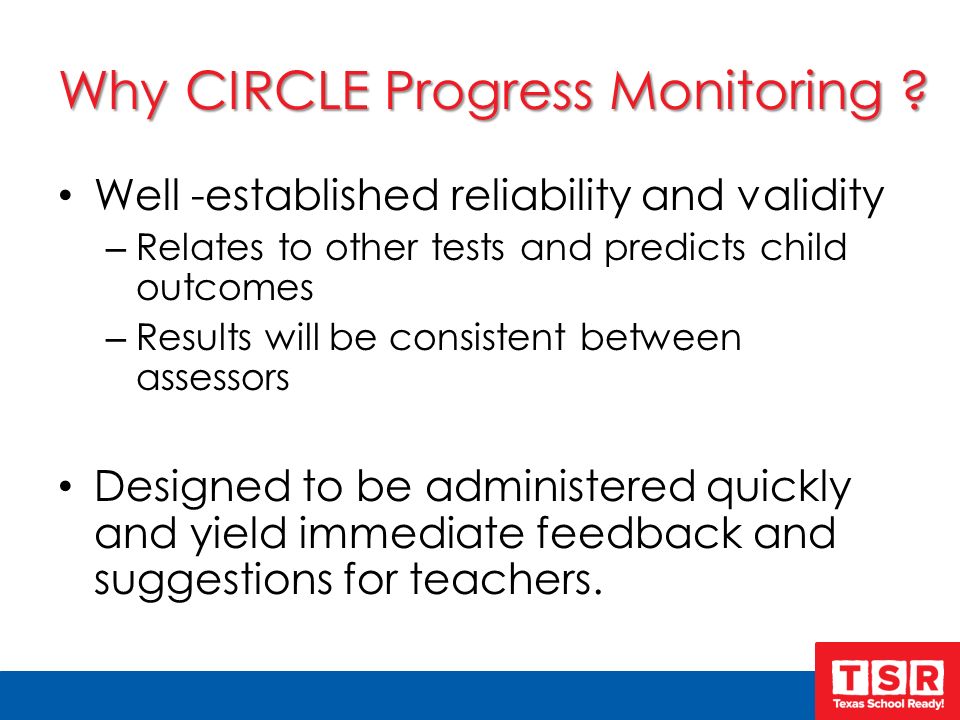 Why CIRCLE Progress Monitoring ?

• Well -established reliability and validity
– Relates to other tests and predicts child outcomes
– Results will be consistent between assessors

• Designed to be administered quickly and yield immediate feedback and suggestions for teachers.

TSR
Texas School Ready!